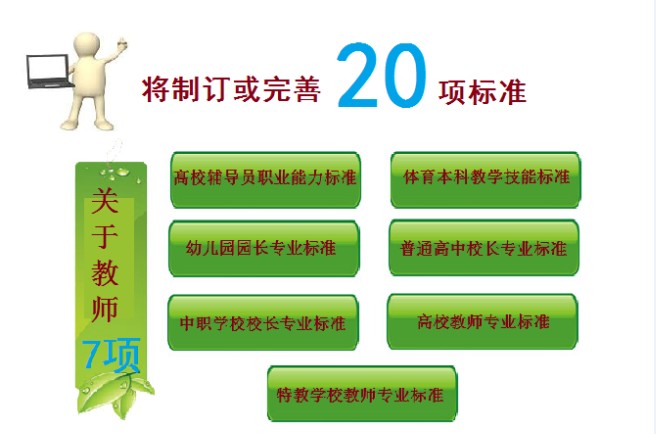 将制订或完善 20 项标准

关于教师 7项

高校辅导员职业能力标准

体育本科教学技能标准

幼儿园园长专业标准

普通高中校长专业标准

中职学校校长专业标准

高校教师专业标准

特教学校教师专业标准